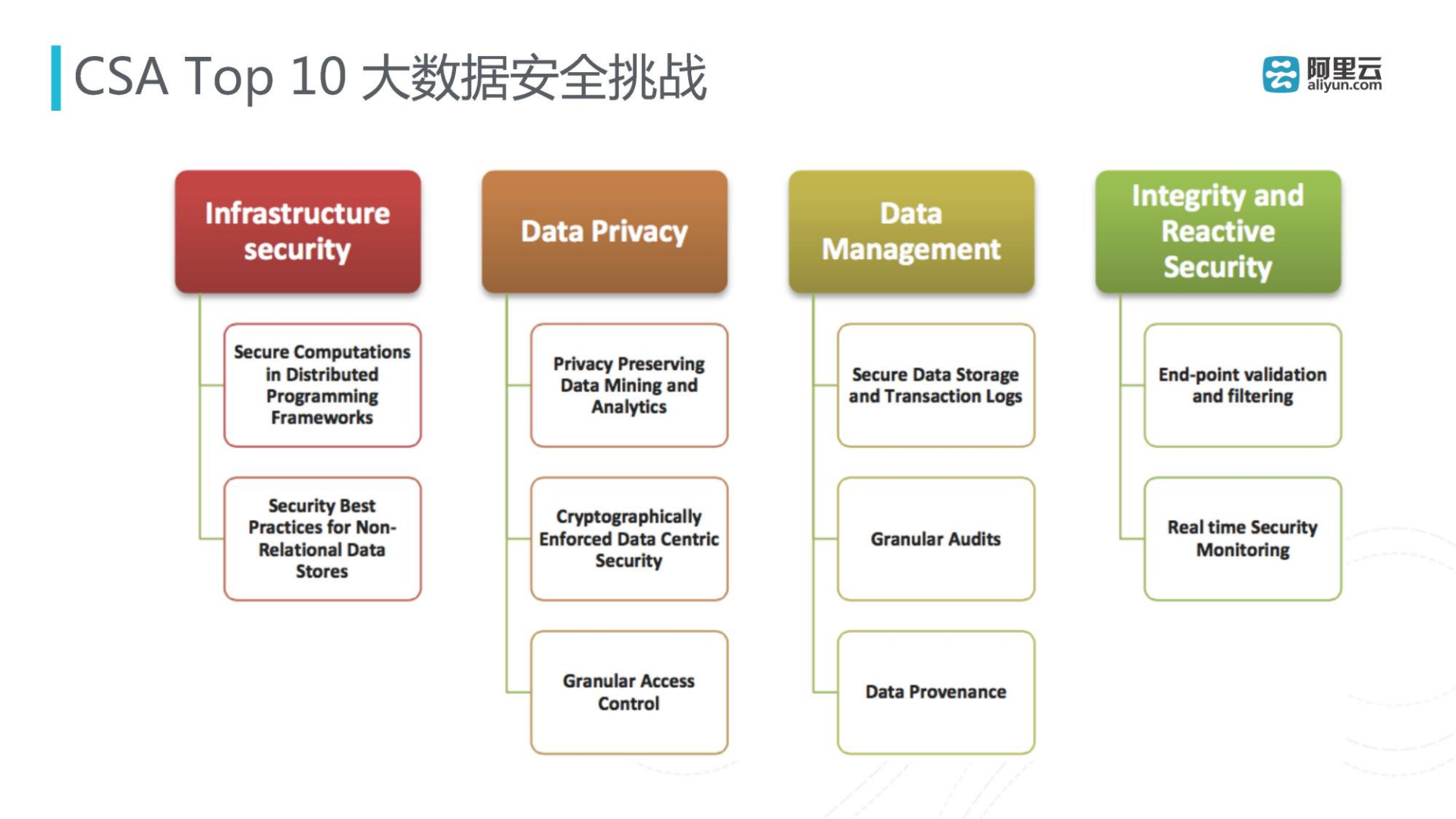 CSA Top 10 大数据安全挑战

阿里云 aliyun.com

Infrastructure security

Secure Computations in Distributed Programming Frameworks

Security Best Practices for Non-Relational Data Stores

Data Privacy

Privacy Preserving Data Mining and Analytics

Cryptographically Enforced Data Centric Security

Granular Access Control

Data Management

Secure Data Storage and Transaction Logs

Granular Audits

Data Provenance

Integrity and Reactive Security

End-point validation and filtering

Real time Security Monitoring